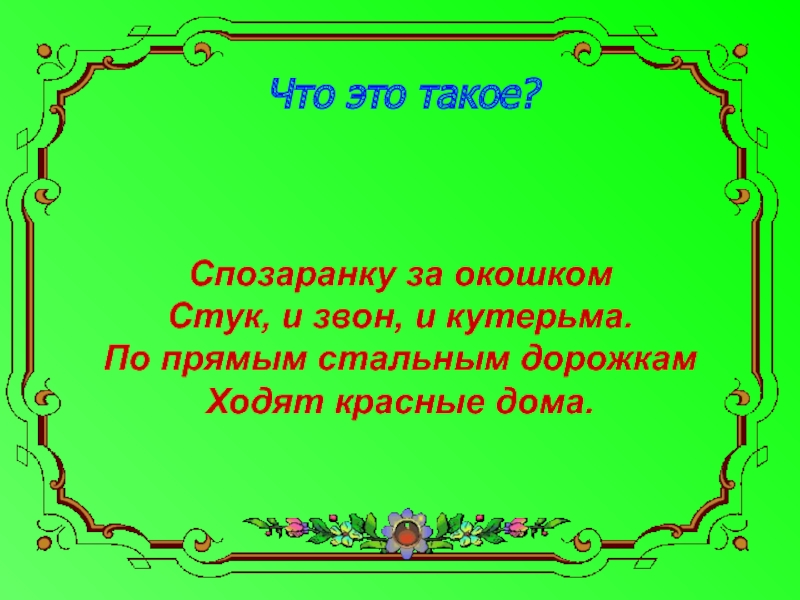 Что это такое?

Спозаранку за окошком
Стук, и звон, и кутерьма.
По прямым стальным дорожкам
Ходят красные дома.